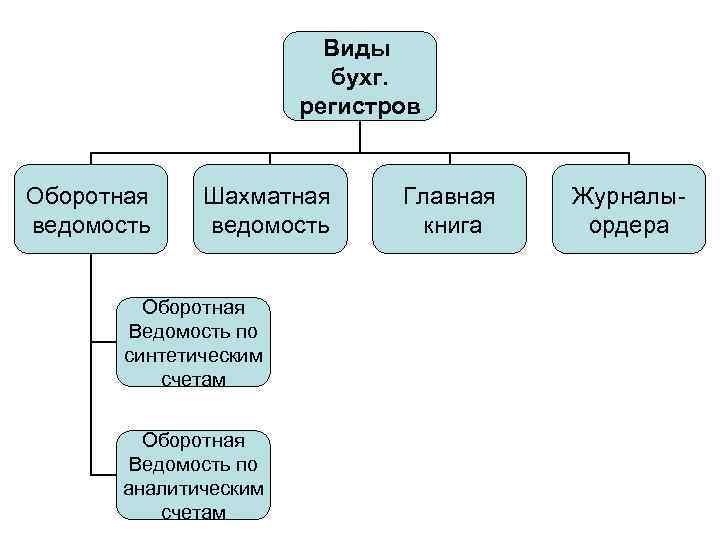 Виды бухг. регистров

Оборотная ведомость

Шахматная ведомость

Главная книга

Журналы-ордера

Оборотная Ведомость по синтетическим счетам

Оборотная Ведомость по аналитическим счетам